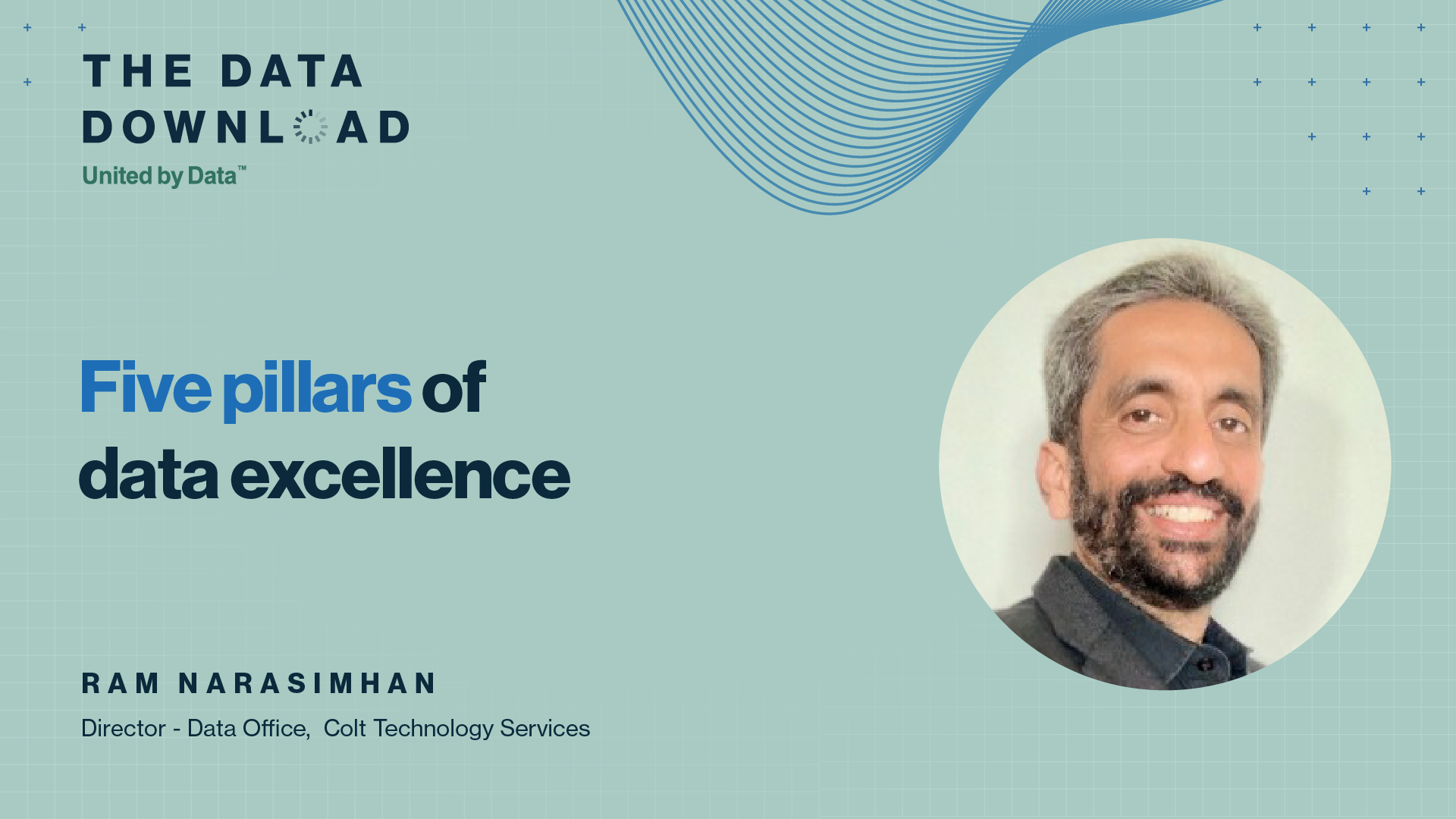 THE DATA
DOWNLOAD
United by Data™

Five pillars of data excellence

RAM NARASIMHAN
Director - Data Office, Colt Technology Services